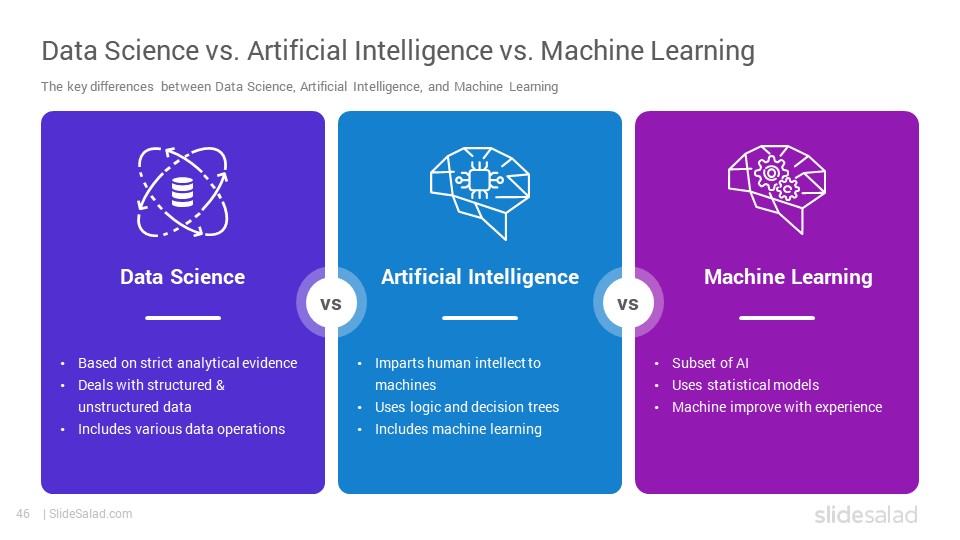 Data Science vs. Artificial Intelligence vs. Machine Learning

The key differences between Data Science, Artificial Intelligence, and Machine Learning

Data Science

- Based on strict analytical evidence
- Deals with structured & unstructured data
- Includes various data operations

vs

Artificial Intelligence

- Imparts human intellect to machines
- Uses logic and decision trees
- Includes machine learning

vs

Machine Learning

- Subset of AI
- Uses statistical models
- Machine improve with experience

46 | SlideSalad.com

slidesalad